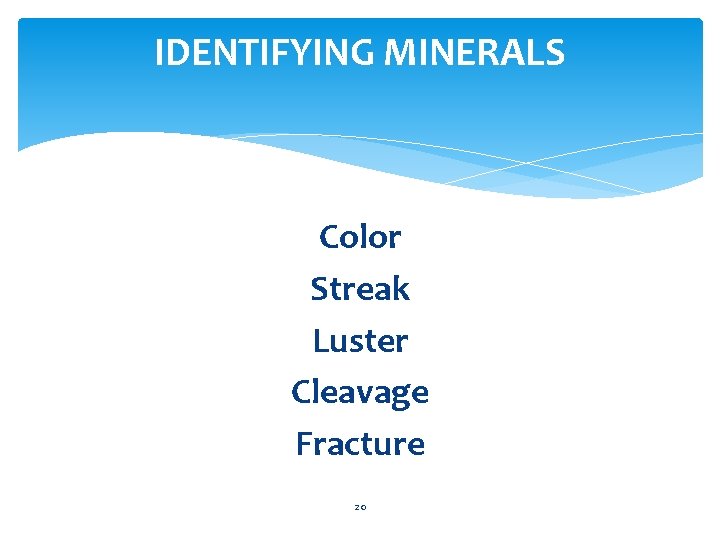 IDENTIFYING MINERALS

Color

Streak

Luster

Cleavage

Fracture

20